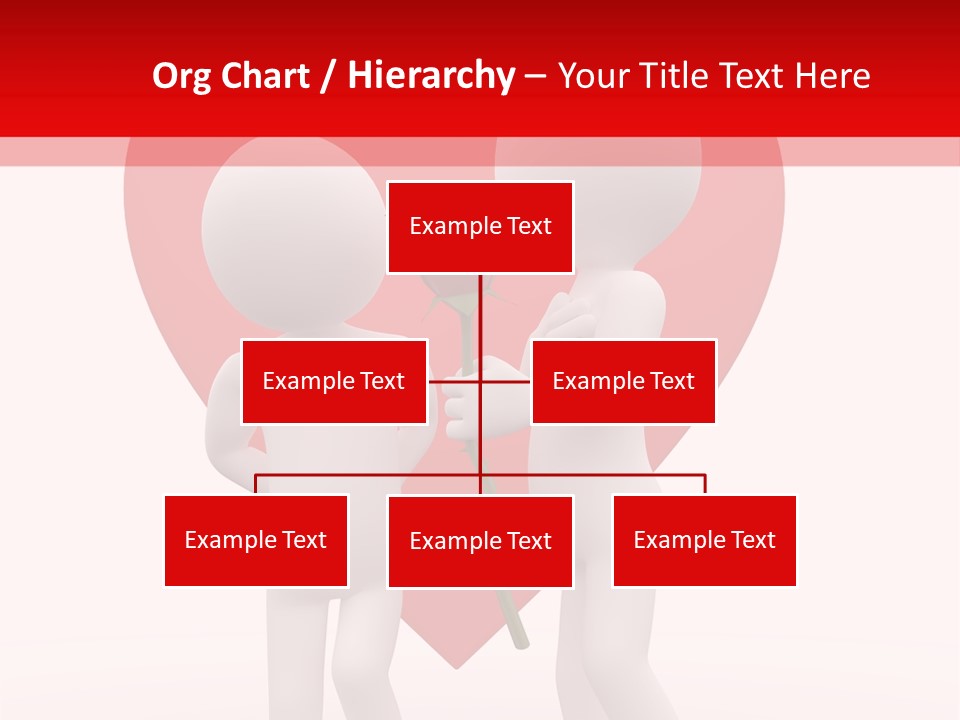 Org Chart / Hierarchy – Your Title Text Here

Example Text

Example Text

Example Text

Example Text

Example Text

Example Text